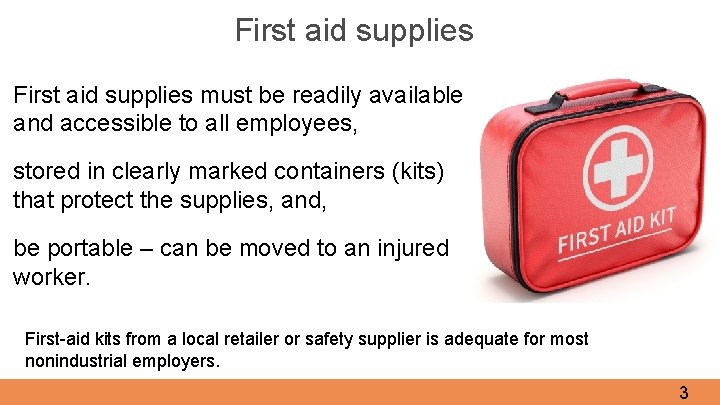 First aid supplies

First aid supplies must be readily available and accessible to all employees,

stored in clearly marked containers (kits) that protect the supplies, and,

be portable – can be moved to an injured worker.

FIRST AID KIT

First-aid kits from a local retailer or safety supplier is adequate for most nonindustrial employers.

3